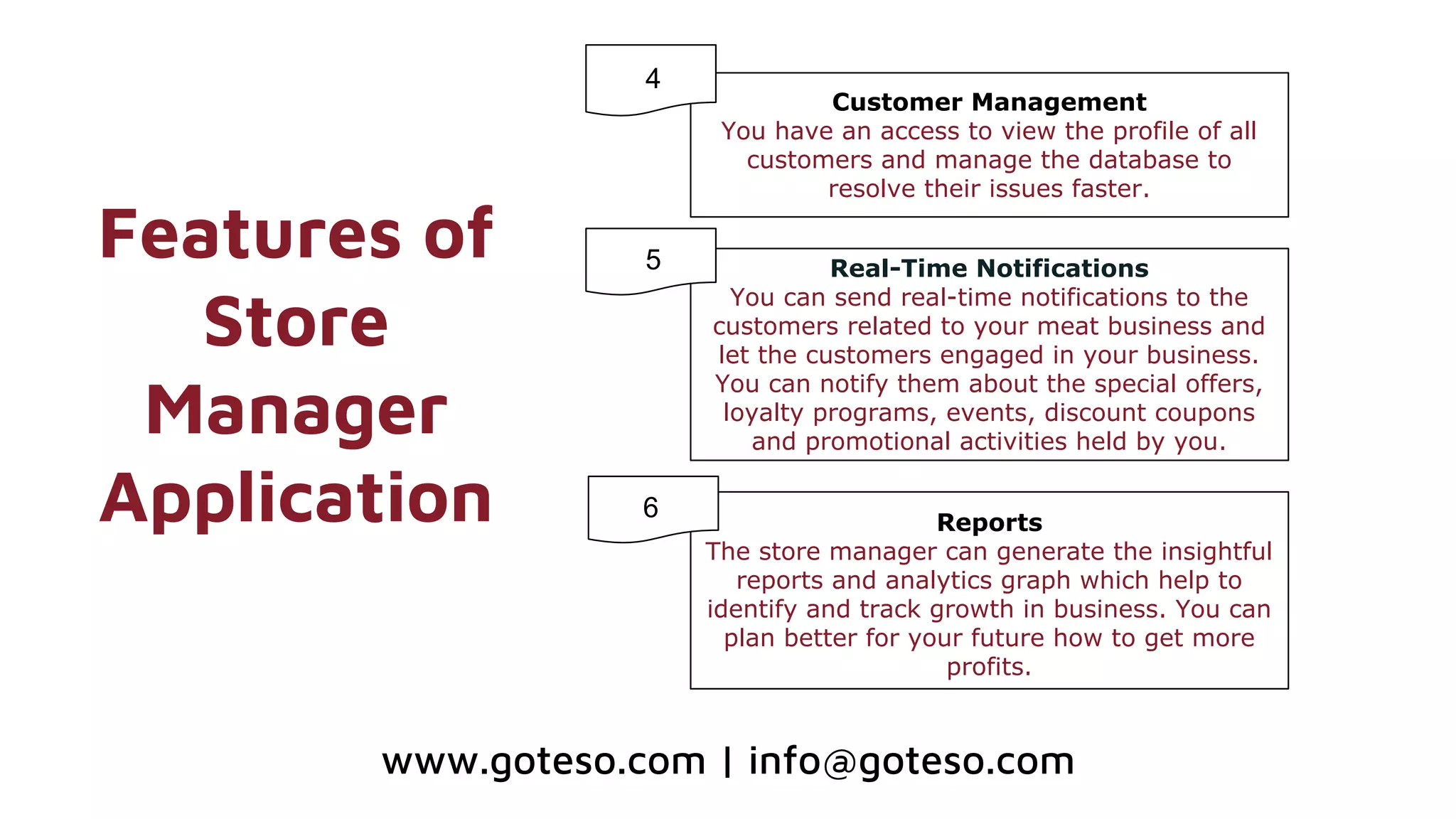 Features of Store Manager Application

4

Customer Management
You have an access to view the profile of all customers and manage the database to resolve their issues faster.

5

Real-Time Notifications
You can send real-time notifications to the customers related to your meat business and let the customers engaged in your business. You can notify them about the special offers, loyalty programs, events, discount coupons and promotional activities held by you.

6

Reports
The store manager can generate the insightful reports and analytics graph which help to identify and track growth in business. You can plan better for your future how to get more profits.

www.goteso.com | info@goteso.com